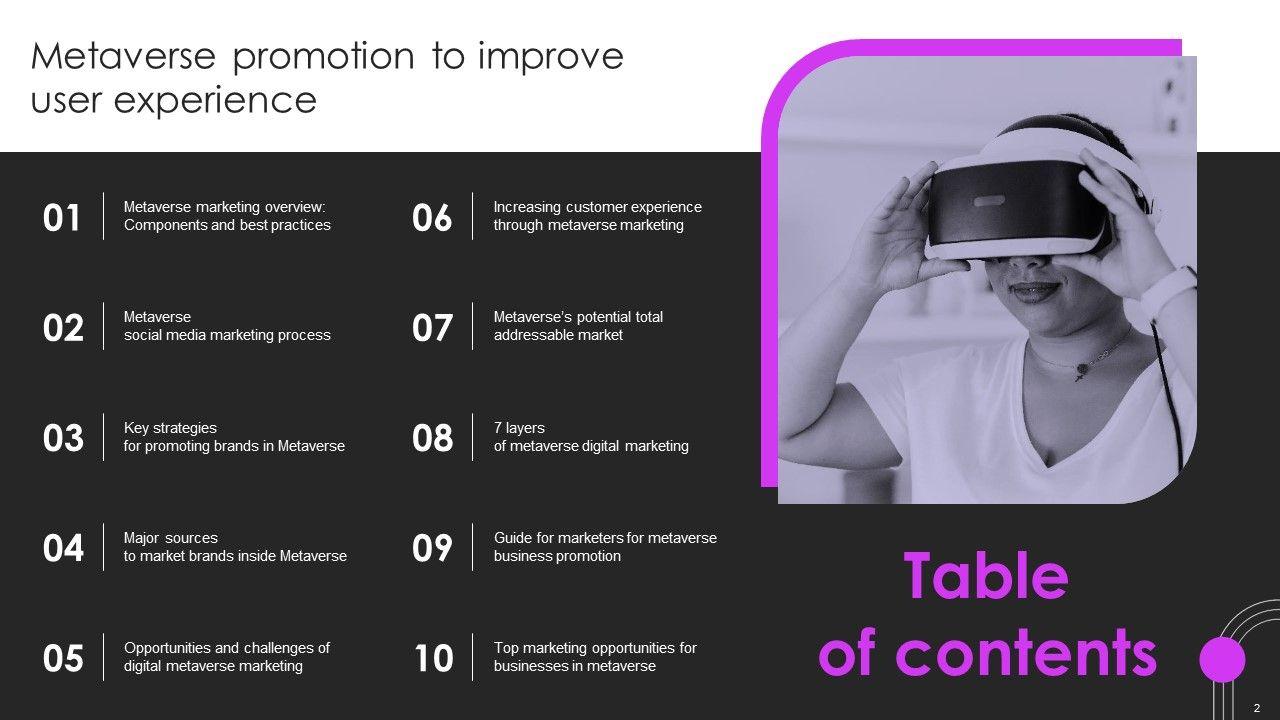 Metaverse promotion to improve user experience

01 Metaverse marketing overview: Components and best practices

02 Metaverse social media marketing process

03 Key strategies for promoting brands in Metaverse

04 Major sources to market brands inside Metaverse

05 Opportunities and challenges of digital metaverse marketing

06 Increasing customer experience through metaverse marketing

07 Metaverse's potential total addressable market

08 7 layers of metaverse digital marketing

09 Guide for marketers for metaverse business promotion

10 Top marketing opportunities for businesses in metaverse

Table of contents

2